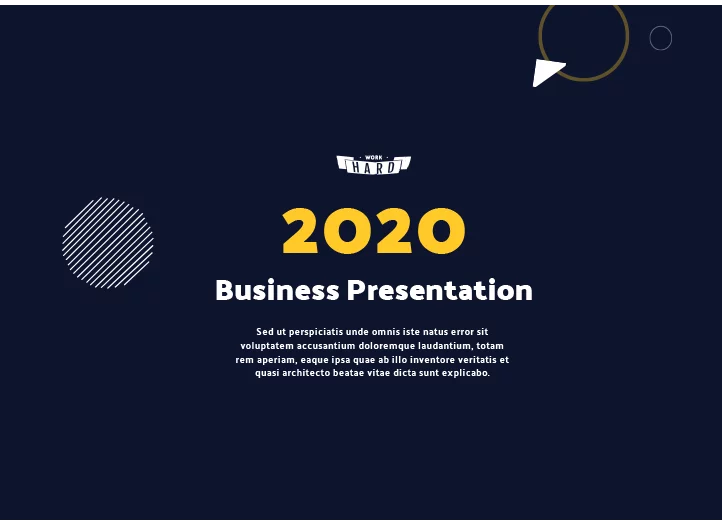 WORK
HARD

2020

Business Presentation

Sed ut perspiciatis unde omnis iste natus error sit voluptatem accusantium doloremque laudantium, totam rem aperiam, eaque ipsa quae ab illo inventore veritatis et quasi architecto beatae vitae dicta sunt explicabo.